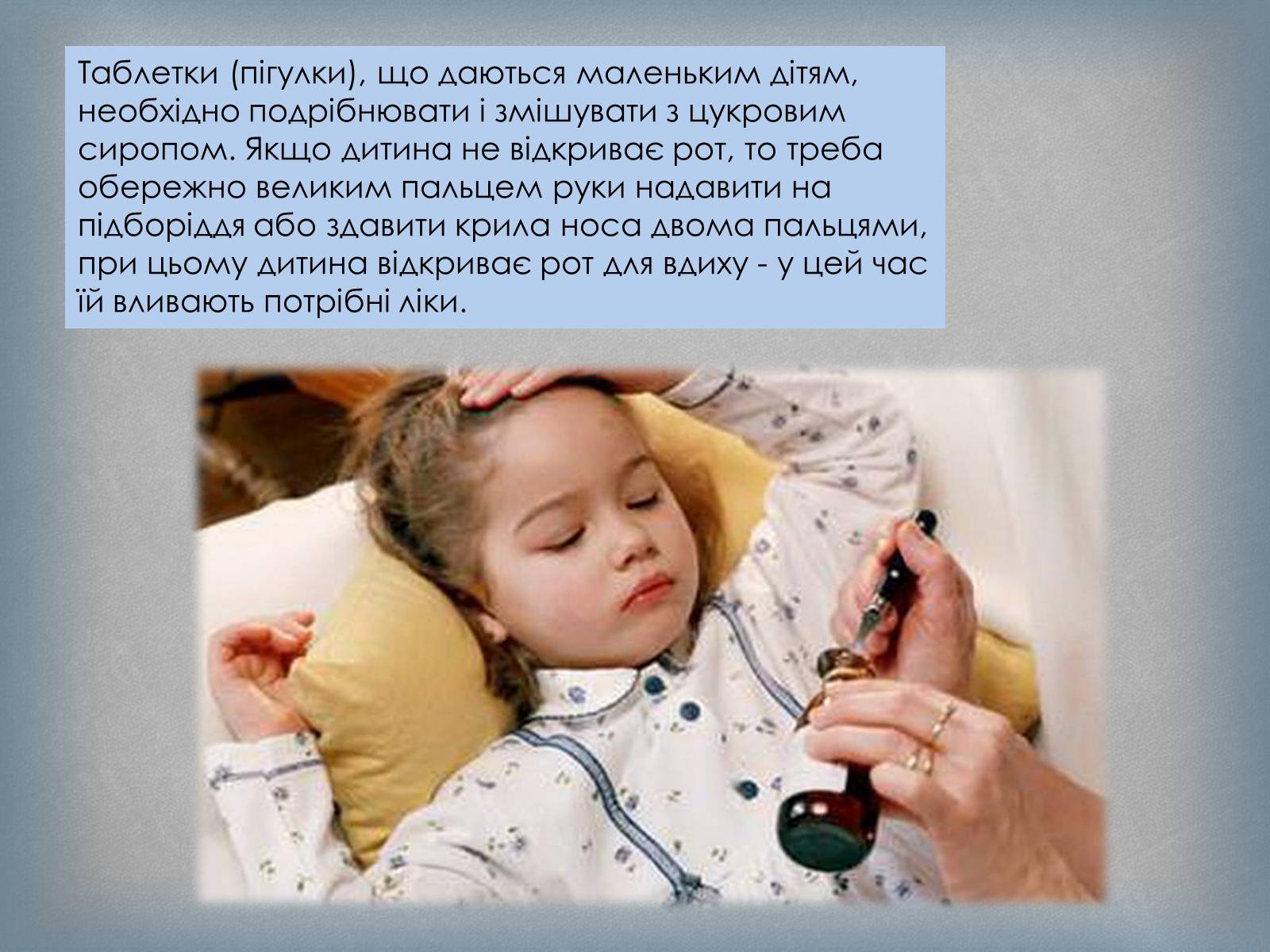 Таблетки (пігулки), що даються маленьким дітям, необхідно подрібнювати і змішувати з цукровим сиропом. Якщо дитина не відкриває рот, то треба обережно великим пальцем руки надавити на підборіддя або здавити крила носа двома пальцями, при цьому дитина відкриває рот для вдиху - у цей час їй вливають потрібні ліки.